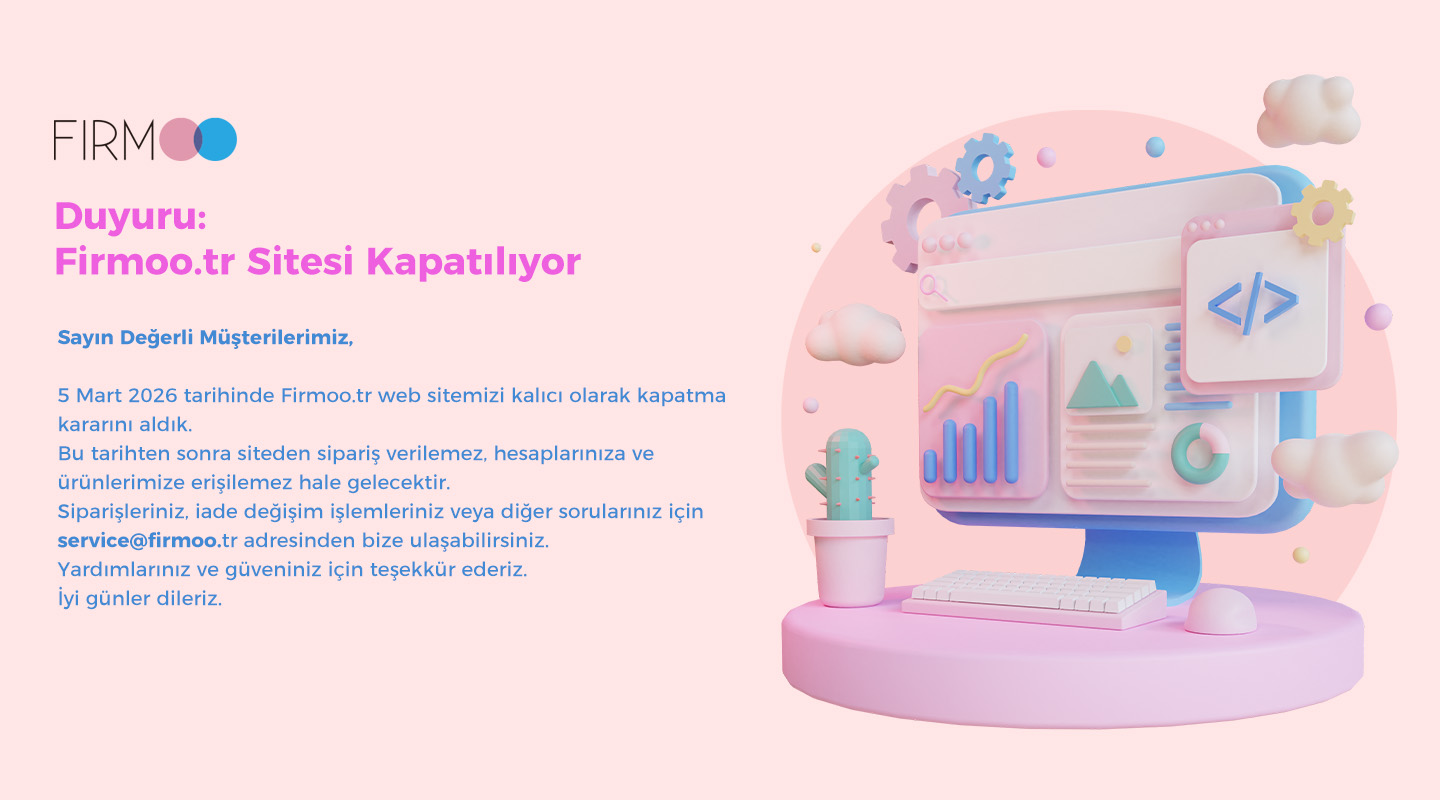 FIRMOO

Duyuru:
Firmoo.tr Sitesi Kapatılıyor

Sayın Değerli Müşterilerimiz,

5 Mart 2026 tarihinde Firmoo.tr web sitemizi kalıcı olarak kapatma kararını aldık.
Bu tarihten sonra siteden sipariş verilemez, hesaplarınıza ve ürünlerimize erişilemez hale gelecektir.
Siparişleriniz, iade değişim işlemleriniz veya diğer sorularınız için service@firmoo.tr adresinden bize ulaşabilirsiniz.
Yardımlarınız ve güveniniz için teşekkür ederiz.
İyi günler dileriz.

</>